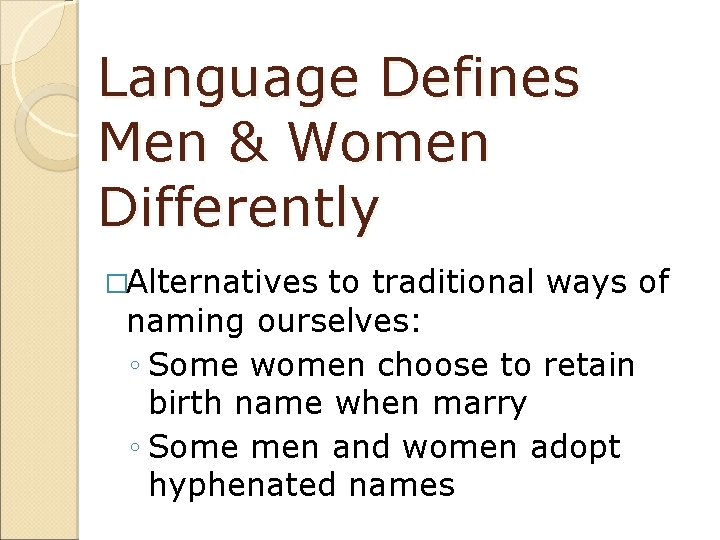 Language Defines Men & Women Differently

□Alternatives to traditional ways of naming ourselves:
◦ Some women choose to retain birth name when marry
◦ Some men and women adopt hyphenated names